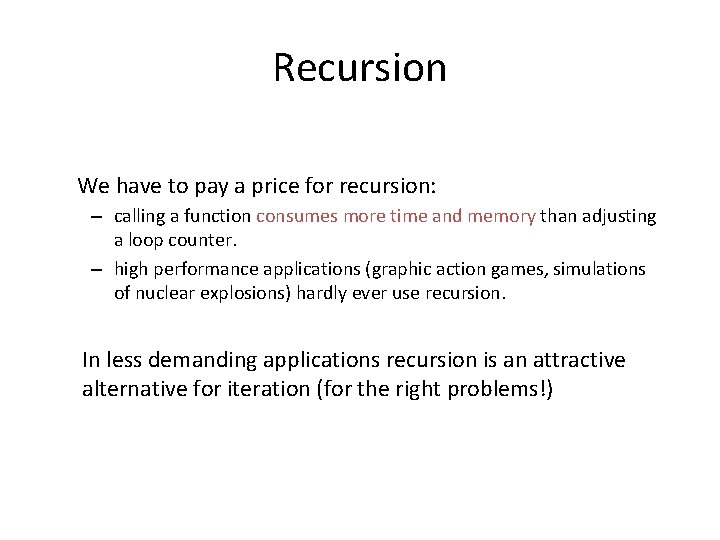 Recursion

We have to pay a price for recursion:

– calling a function consumes more time and memory than adjusting a loop counter.

– high performance applications (graphic action games, simulations of nuclear explosions) hardly ever use recursion.

In less demanding applications recursion is an attractive alternative for iteration (for the right problems!)